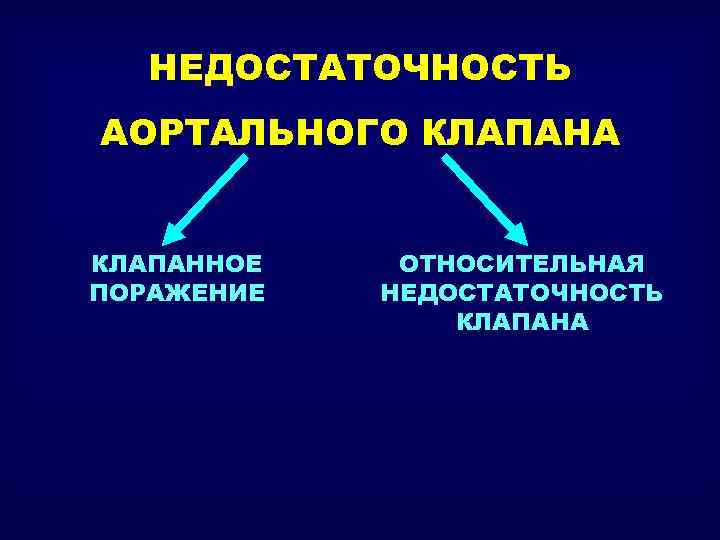 НЕДОСТАТОЧНОСТЬ

АОРТАЛЬНОГО КЛАПАНА

КЛАПАННОЕ ПОРАЖЕНИЕ

ОТНОСИТЕЛЬНАЯ НЕДОСТАТОЧНОСТЬ КЛАПАНА